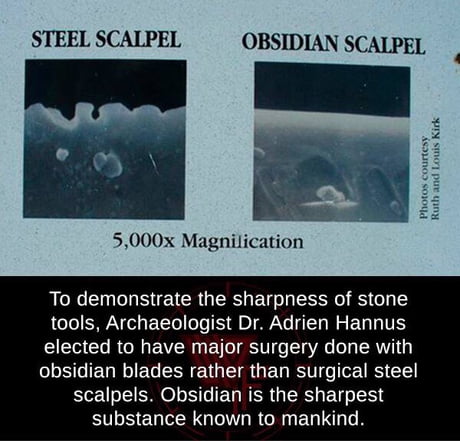 STEEL SCALPEL

OBSIDIAN SCALPEL

Photos courtesy
Ruth and Louis Kirk

5,000x Magnification

To demonstrate the sharpness of stone tools, Archaeologist Dr. Adrien Hannus elected to have major surgery done with obsidian blades rather than surgical steel scalpels. Obsidian is the sharpest substance known to mankind.